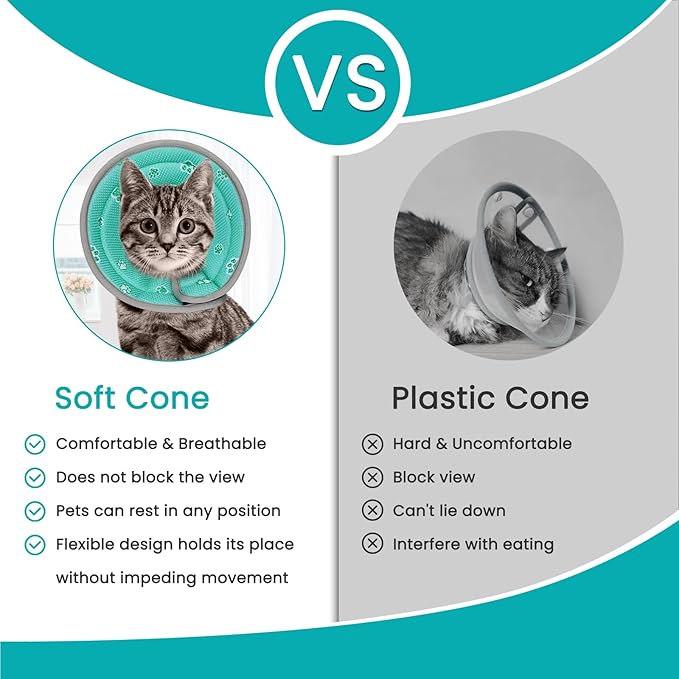 VS

Soft Cone

Comfortable & Breathable

Does not block the view

Pets can rest in any position

Flexible design holds its place without impeding movement

Plastic Cone

Hard & Uncomfortable

Block view

Can't lie down

Interfere with eating